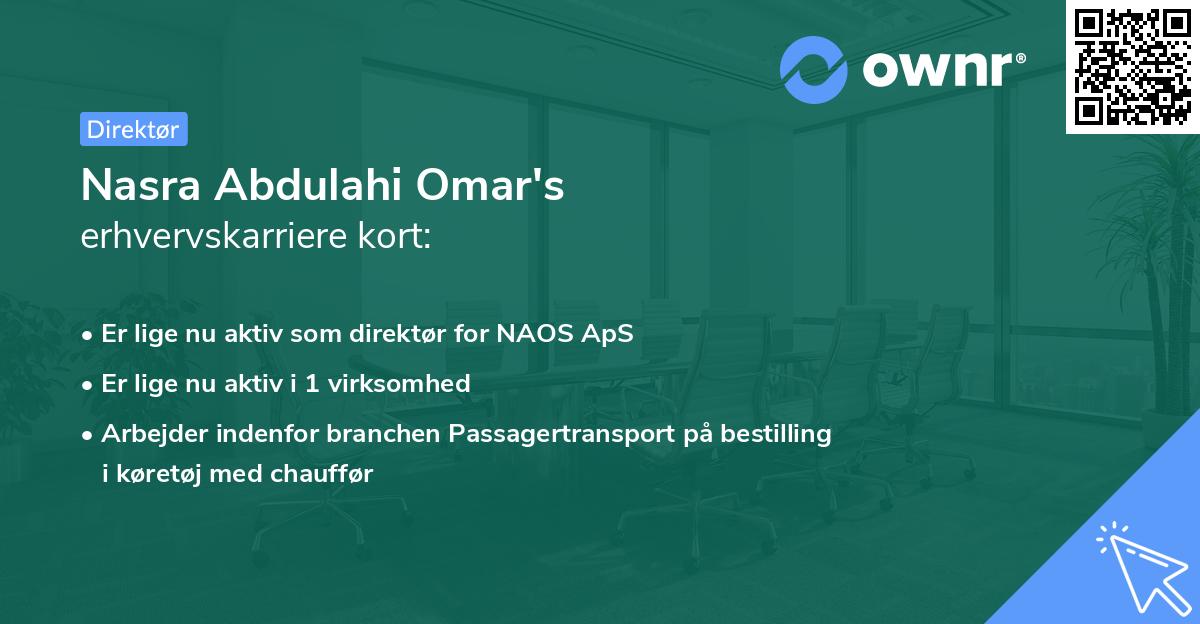 ownr®

Direktør

Nasra Abdulahi Omar's
erhvervskarriere kort:

• Er lige nu aktiv som direktør for NAOS ApS
• Er lige nu aktiv i 1 virksomhed
• Arbejder indenfor branchen Passagertransport på bestilling i køretøj med chauffør